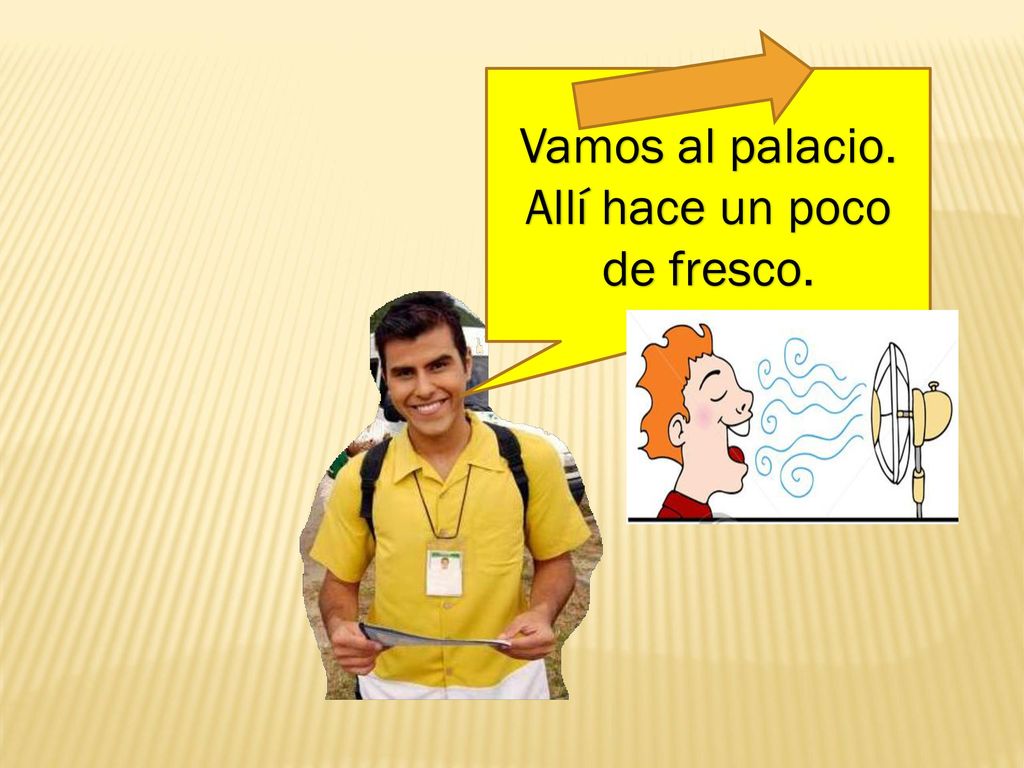 Vamos al palacio. Allí hace un poco de fresco.